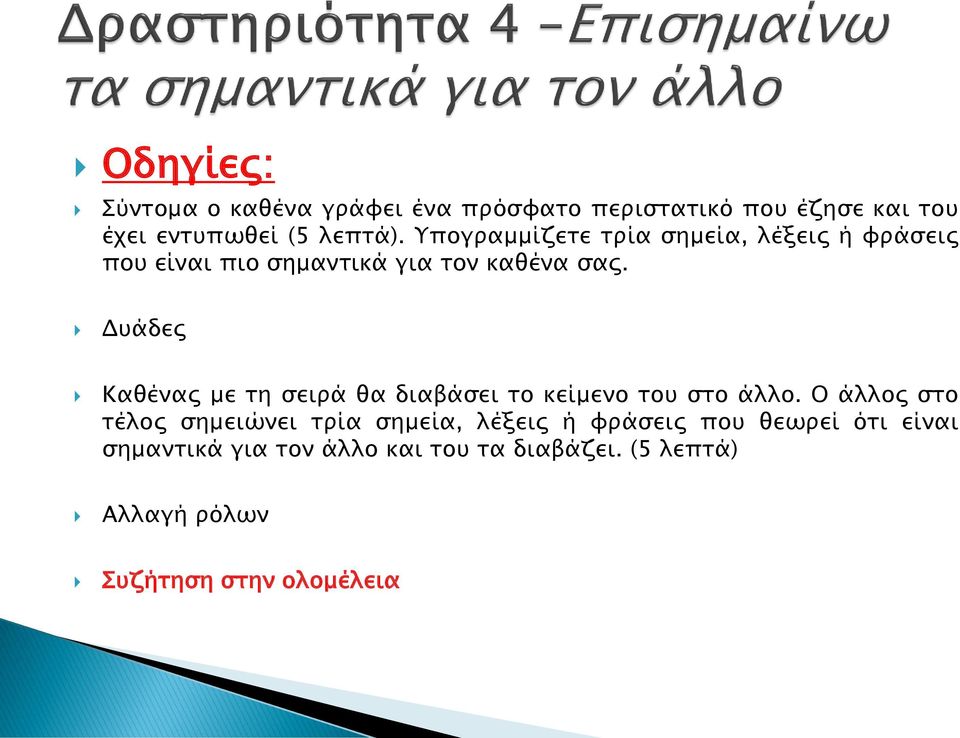 Δραστηριότητα 4 –Επισημαίνω τα σημαντικά για τον άλλο

Οδηγίες:

Σύντομα ο καθένα γράφει ένα πρόσφατο περιστατικό που έζησε και του έχει εντυπωθεί (5 λεπτά). Υπογραμμίζετε τρία σημεία, λέξεις ή φράσεις που είναι πιο σημαντικά για τον καθένα σας.

Δυάδες

Καθένας με τη σειρά θα διαβάσει το κείμενο του στο άλλο. Ο άλλος στο τέλος σημειώνει τρία σημεία, λέξεις ή φράσεις που θεωρεί ότι είναι σημαντικά για τον άλλο και του τα διαβάζει. (5 λεπτά)

Αλλαγή ρόλων

Συζήτηση στην ολομέλεια